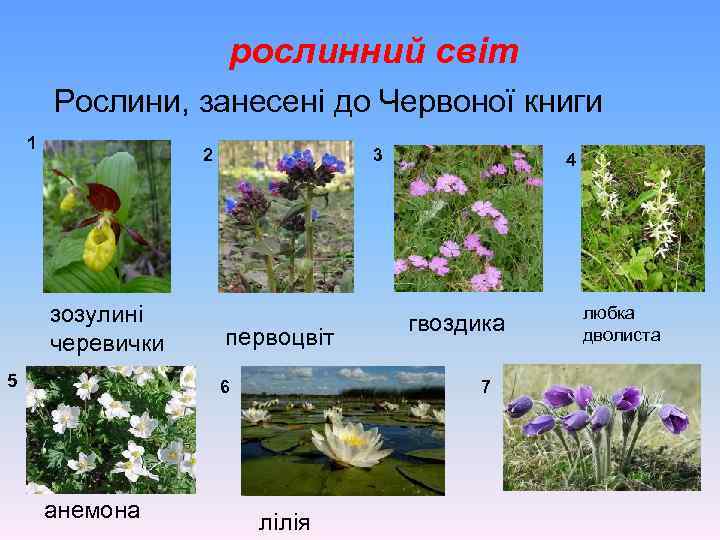 рослинний світ

Рослини, занесені до Червоної книги

1

зозулині черевички

2

первоцвіт

3

гвоздика

4

любка дволиста

5

анемона

6

лілія

7